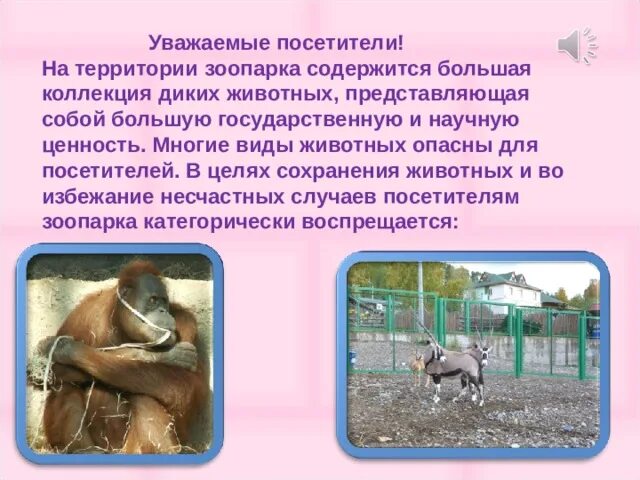 Уважаемые посетители!
На территории зоопарка содержится большая коллекция диких животных, представляющая собой большую государственную и научную ценность. Многие виды животных опасны для посетителей. В целях сохранения животных и во избежание несчастных случаев посетителям зоопарка категорически воспрещается: